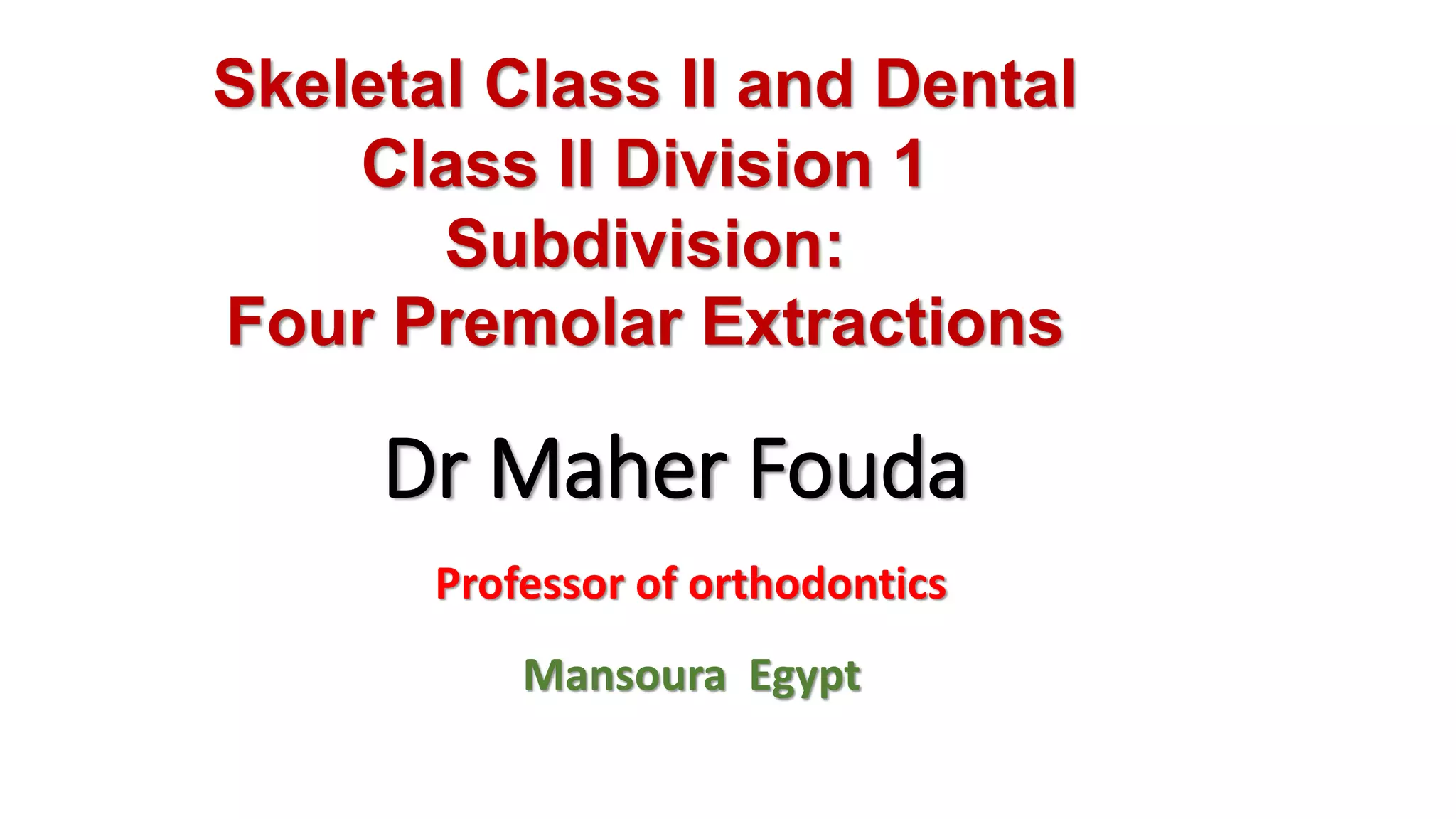 Skeletal Class II and Dental Class II Division 1 Subdivision: Four Premolar Extractions

Dr Maher Fouda

Professor of orthodontics

Mansoura Egypt